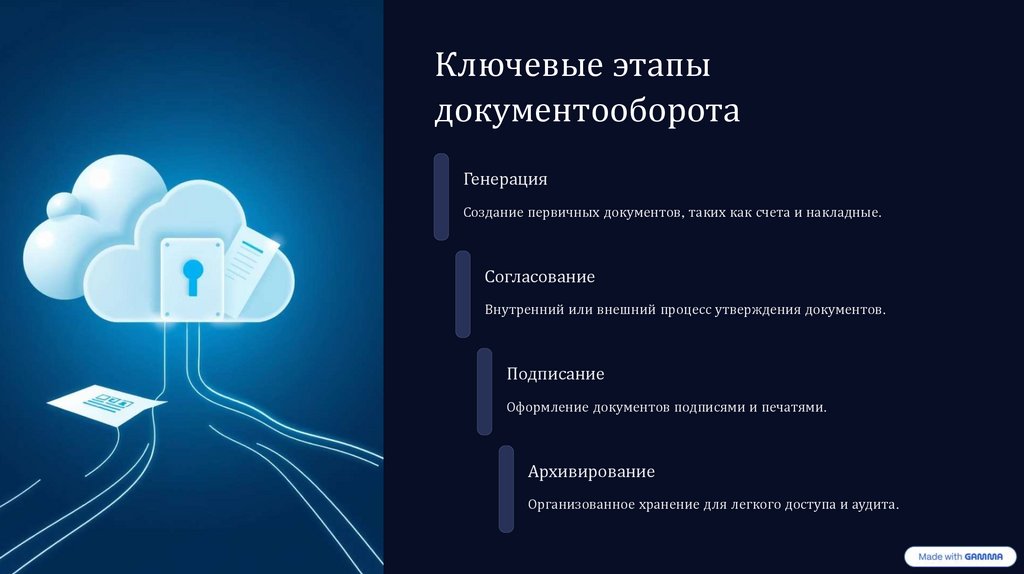 Ключевые этапы документооборота

Генерация

Создание первичных документов, таких как счета и накладные.

Согласование

Внутренний или внешний процесс утверждения документов.

Подписание

Оформление документов подписями и печатями.

Архивирование

Организованное хранение для легкого доступа и аудита.

Made with GAMMA